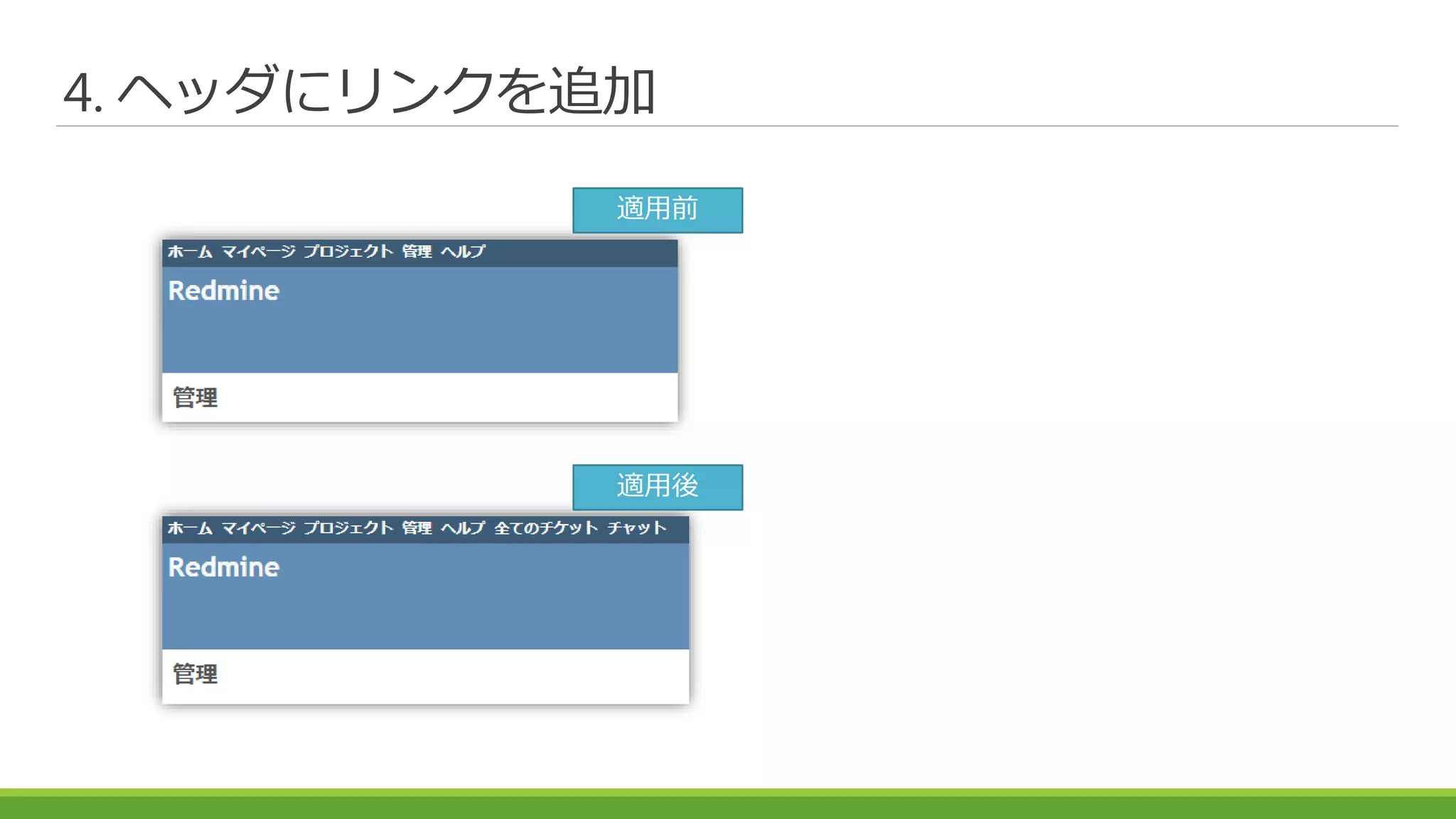 4. ヘッダにリンクを追加

適用前

ホーム マイページ プロジェクト 管理 ヘルプ

Redmine

管理

適用後

ホーム マイページ プロジェクト 管理 ヘルプ 全てのチケット チャット

Redmine

管理